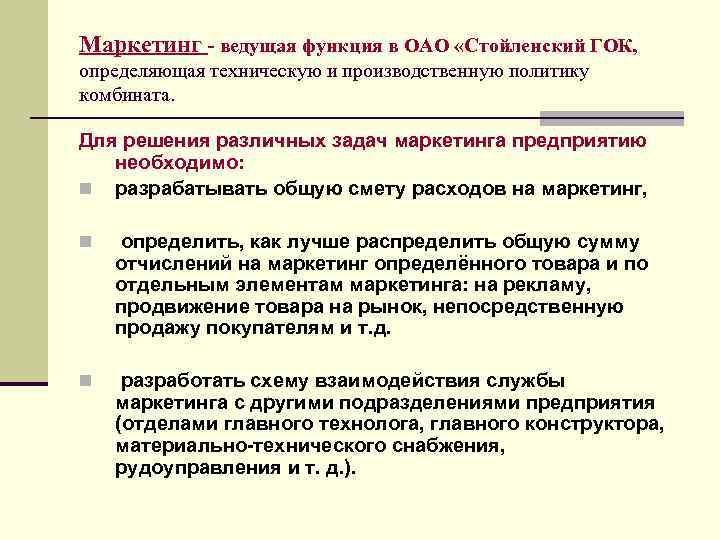 Маркетинг - ведущая функция в ОАО «Стойленский ГОК, определяющая техническую и производственную политику комбината.

Для решения различных задач маркетинга предприятию необходимо:

разрабатывать общую смету расходов на маркетинг,

определить, как лучше распределить общую сумму отчислений на маркетинг определённого товара и по отдельным элементам маркетинга: на рекламу, продвижение товара на рынок, непосредственную продажу покупателям и т.д.

разработать схему взаимодействия службы маркетинга с другими подразделениями предприятия (отделами главного технолога, главного конструктора, материально-технического снабжения, рудоуправления и т. д.).